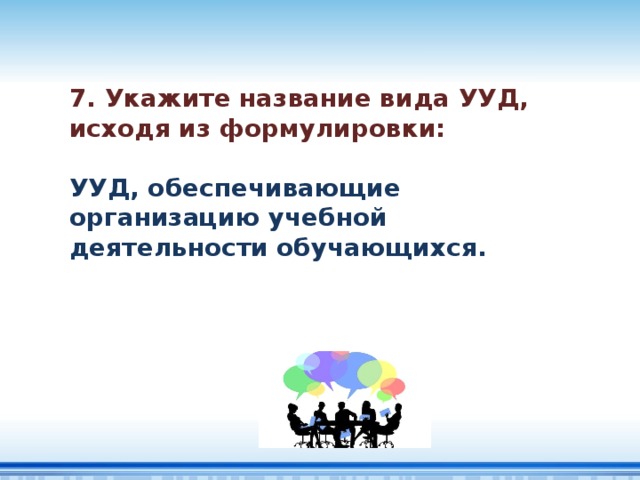 7. Укажите название вида УУД, исходя из формулировки:

УУД, обеспечивающие организацию учебной деятельности обучающихся.